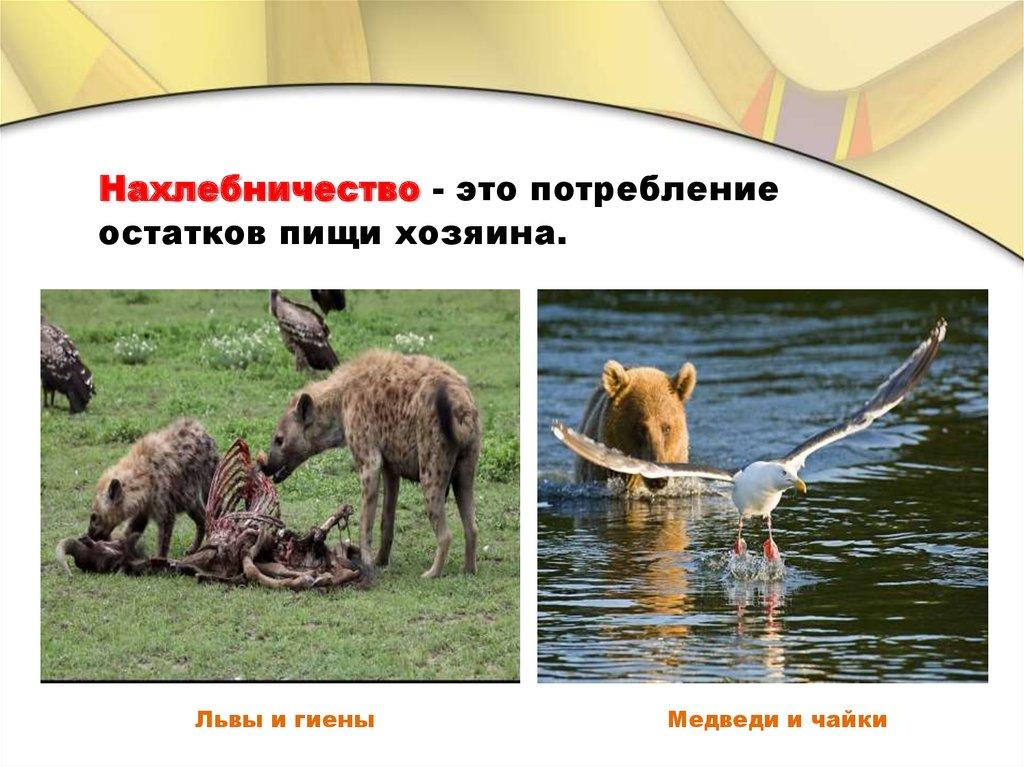 Нахлебничество - это потребление остатков пищи хозяина.

Львы и гиены

Медведи и чайки